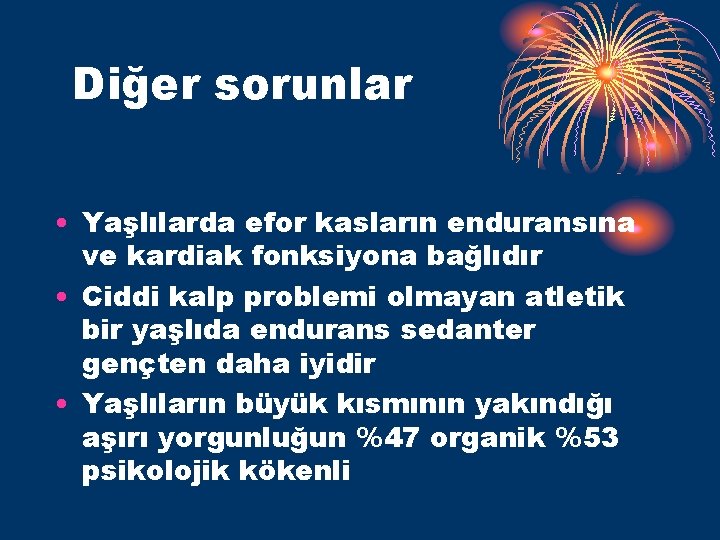 Diğer sorunlar

• Yaşlılarda efor kasların enduransına ve kardiak fonksiyona bağlıdır
• Ciddi kalp problemi olmayan atletik bir yaşlıda endurans sedanter gençten daha iyidir
• Yaşlıların büyük kısmının yakındığı aşırı yorgunluğun %47 organik %53 psikolojik kökenli